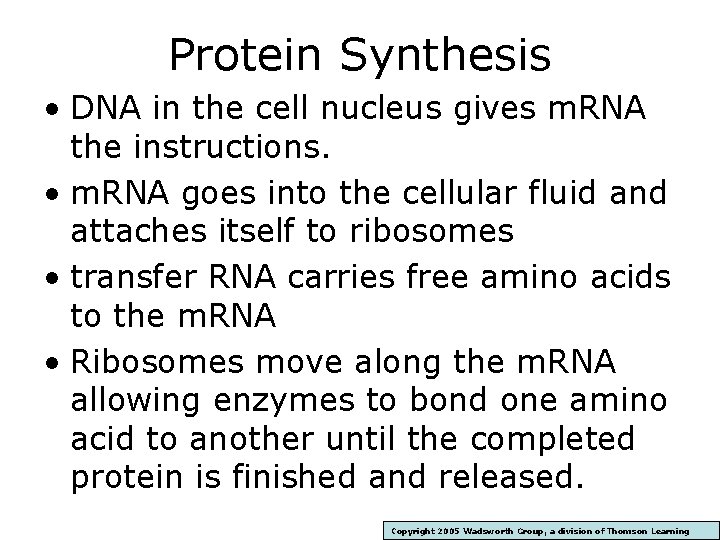 Protein Synthesis

• DNA in the cell nucleus gives mRNA the instructions.

• mRNA goes into the cellular fluid and attaches itself to ribosomes

• transfer RNA carries free amino acids to the mRNA

• Ribosomes move along the mRNA allowing enzymes to bond one amino acid to another until the completed protein is finished and released.

Copyright 2005 Wadsworth Group, a division of Thomson Learning